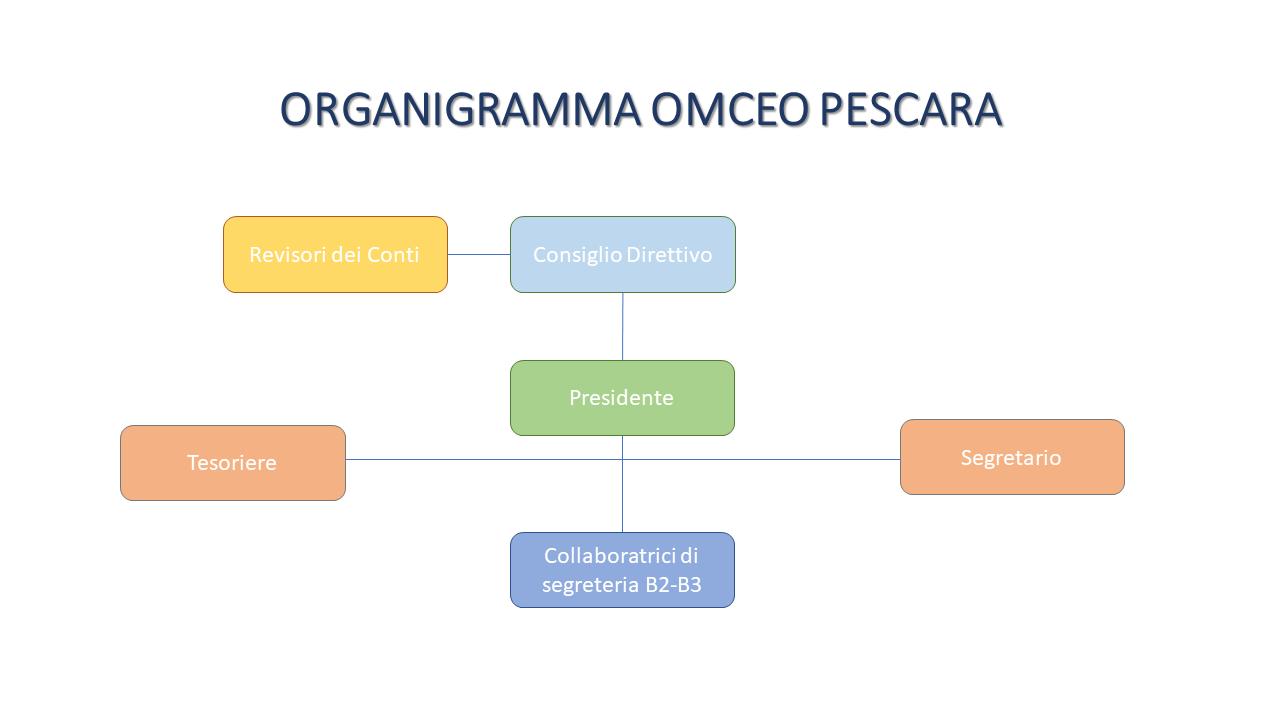 ORGANIGRAMMA OMCEO PESCARA

Revisori dei Conti

Consiglio Direttivo

Presidente

Tesoriere

Segretario

Collaboratrici di segreteria B2-B3